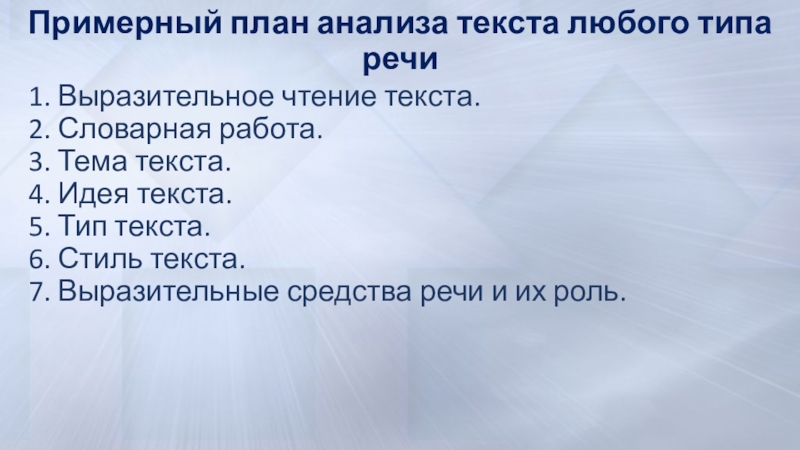 Примерный план анализа текста любого типа речи

1. Выразительное чтение текста.
2. Словарная работа.
3. Тема текста.
4. Идея текста.
5. Тип текста.
6. Стиль текста.
7. Выразительные средства речи и их роль.